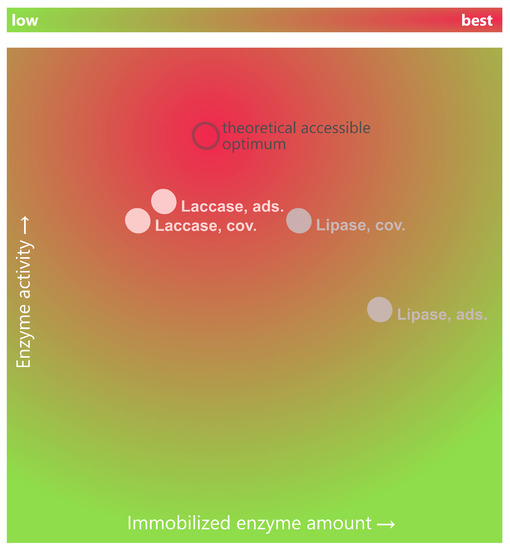 low
best

theoretical accessible optimum

Laccase, ads.
Laccase, cov.
Lipase, cov.
Lipase, ads.

Enzyme activity →

Immobilized enzyme amount →